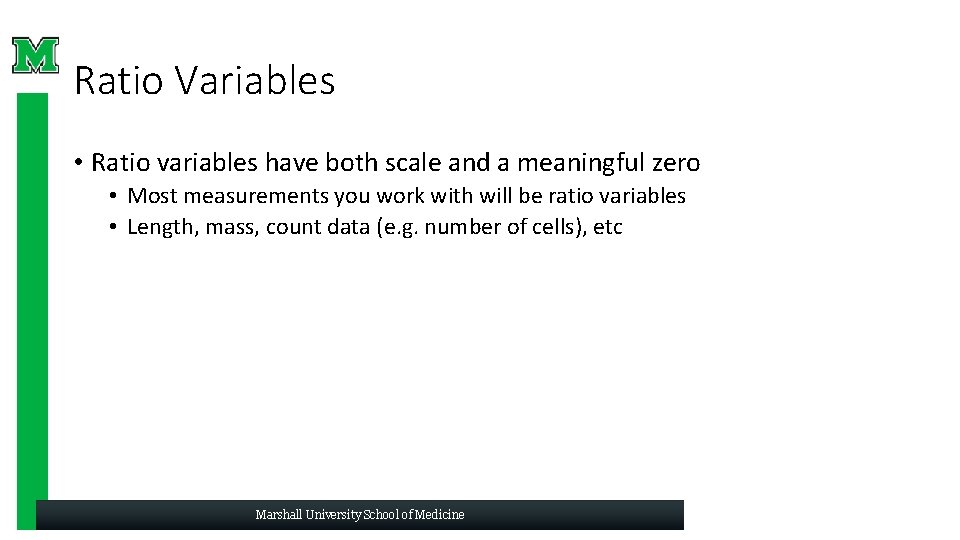 M

Ratio Variables

• Ratio variables have both scale and a meaningful zero
• Most measurements you work with will be ratio variables
• Length, mass, count data (e.g. number of cells), etc

Marshall University School of Medicine